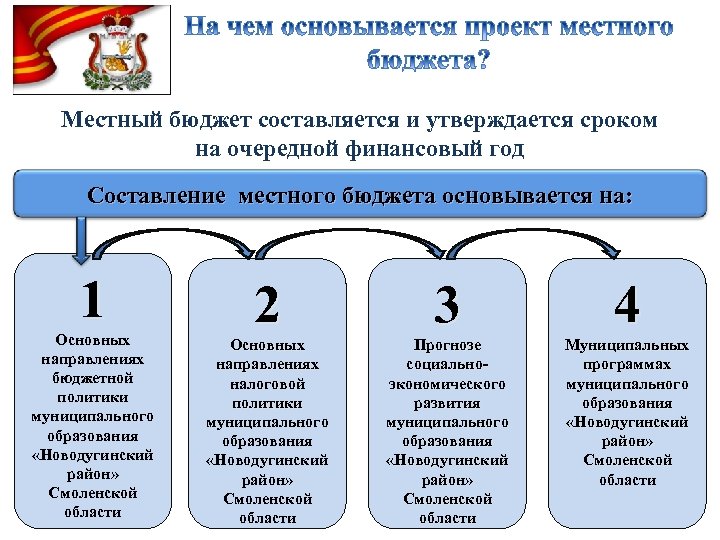 На чем основывается проект местного бюджета?

Местный бюджет составляется и утверждается сроком на очередной финансовый год

Составление местного бюджета основывается на:

1

Основных направлениях бюджетной политики муниципального образования «Новодугинский район» Смоленской области

2

Основных направлениях налоговой политики муниципального образования «Новодугинский район» Смоленской области

3

Прогнозе социально-экономического развития муниципального образования «Новодугинский район» Смоленской области

4

Муниципальных программах муниципального образования «Новодугинский район» Смоленской области